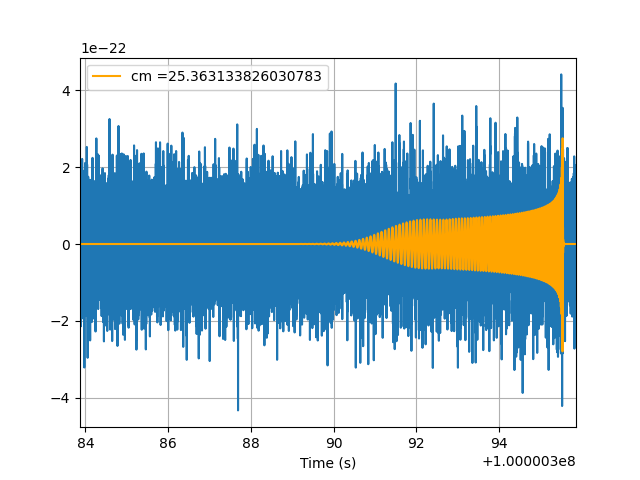 1e−22

cm =25.363133826030783

4
2
0
−2
−4

84 86 88 90 92 94

Time (s)

+1.000003e8